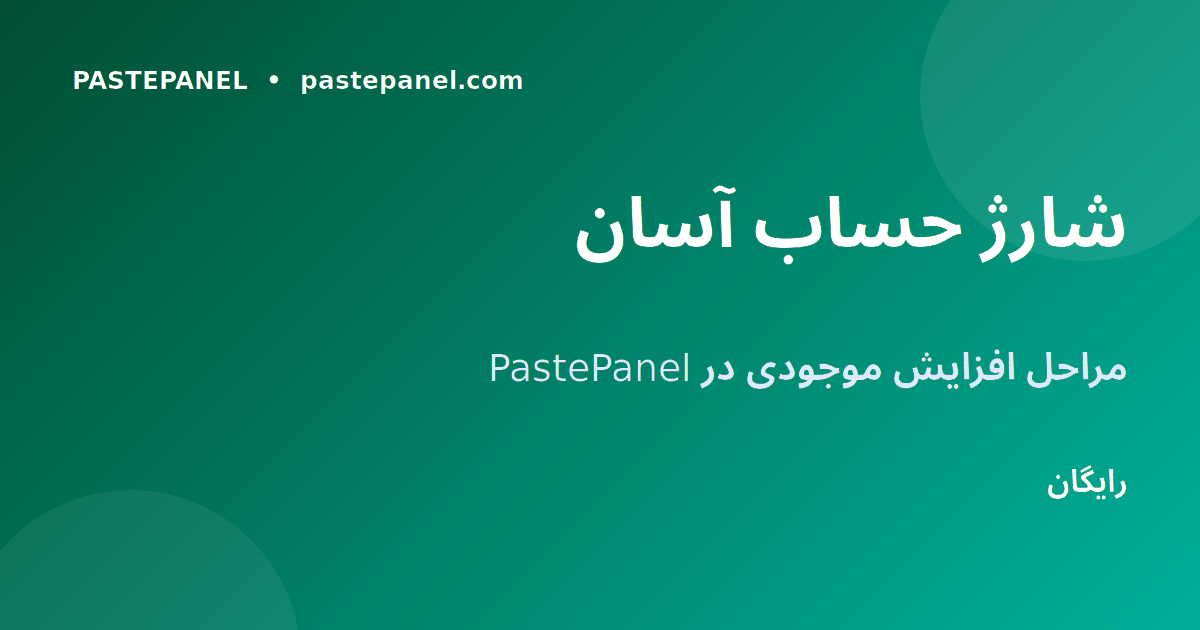 PASTEPANEL • pastepanel.com

شارژ حساب آسان

مراحل افزایش موجودی در PastePanel

رایگان